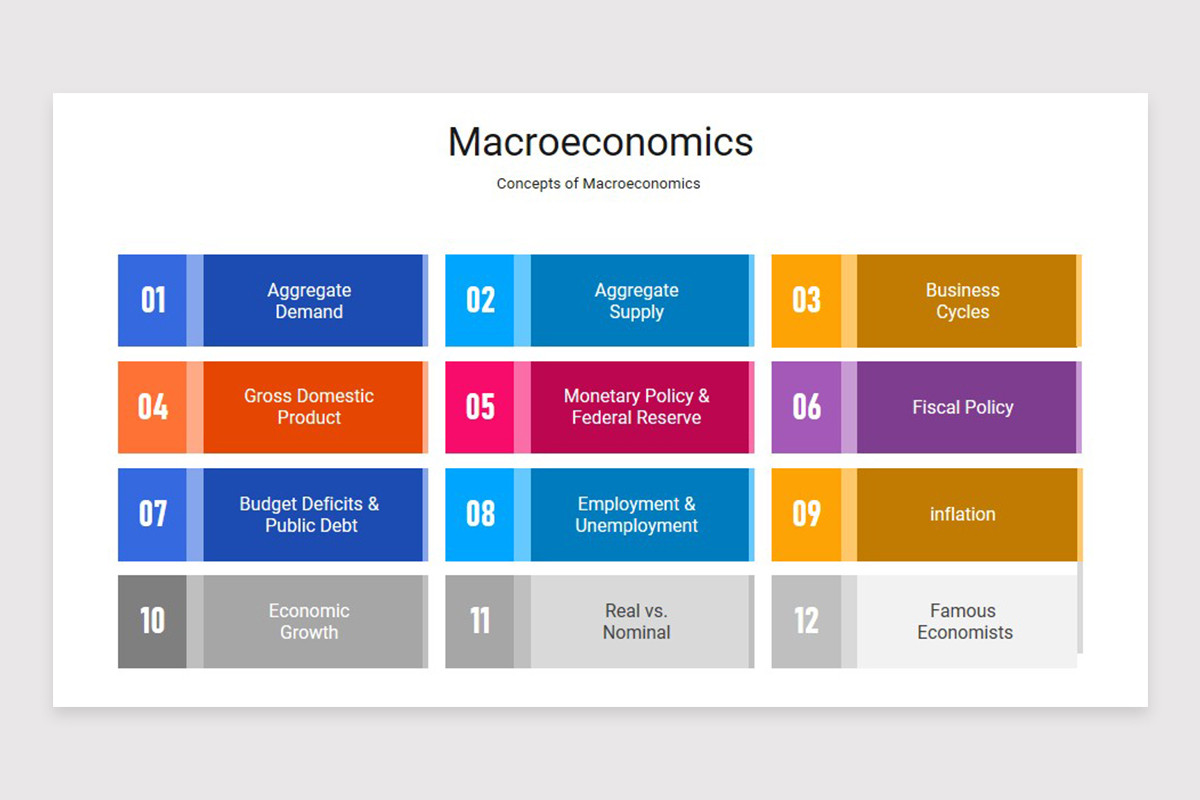 Macroeconomics

Concepts of Macroeconomics

01 Aggregate Demand

02 Aggregate Supply

03 Business Cycles

04 Gross Domestic Product

05 Monetary Policy & Federal Reserve

06 Fiscal Policy

07 Budget Deficits & Public Debt

08 Employment & Unemployment

09 inflation

10 Economic Growth

11 Real vs. Nominal

12 Famous Economists